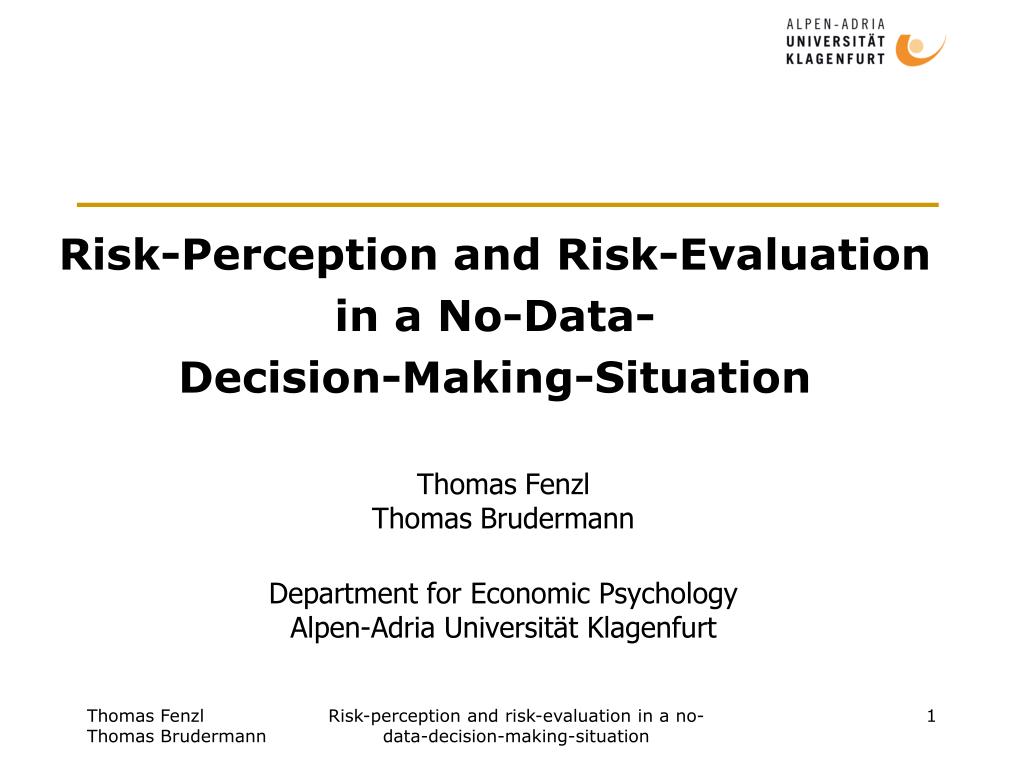 ALPEN-ADRIA
UNIVERSITÄT
KLAGENFURT

Risk-Perception and Risk-Evaluation in a No-Data-Decision-Making-Situation

Thomas Fenzl
Thomas Brudermann

Department for Economic Psychology
Alpen-Adria Universität Klagenfurt

Thomas Fenzl
Thomas Brudermann

Risk-perception and risk-evaluation in a no-data-decision-making-situation

1